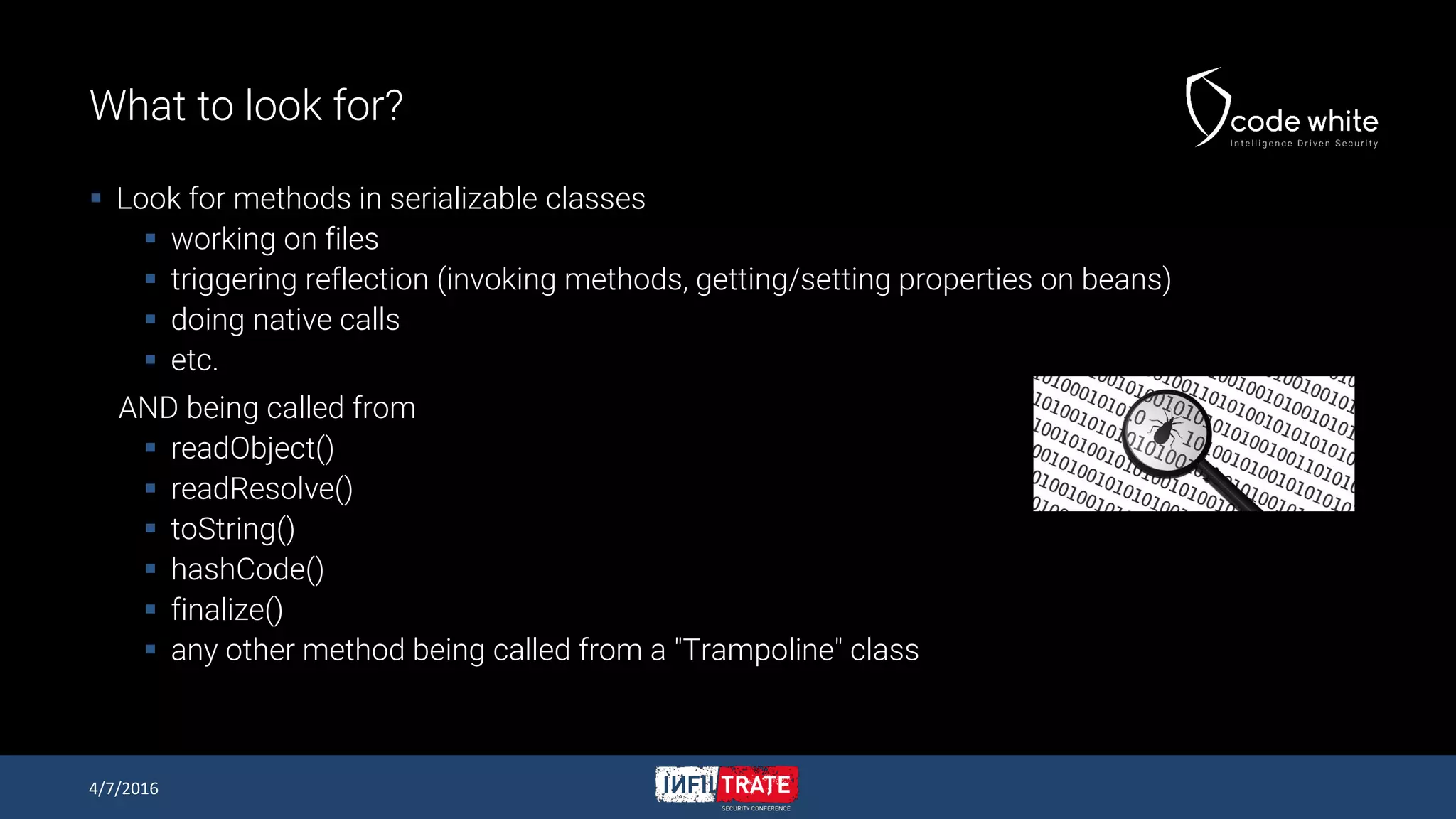 What to look for?

code white
Intelligence Driven Security

- Look for methods in serializable classes
  - working on files
  - triggering reflection (invoking methods, getting/setting properties on beans)
  - doing native calls
  - etc.

AND being called from
  - readObject()
  - readResolve()
  - toString()
  - hashCode()
  - finalize()
  - any other method being called from a "Trampoline" class

4/7/2016

INFILTRATE
SECURITY CONFERENCE